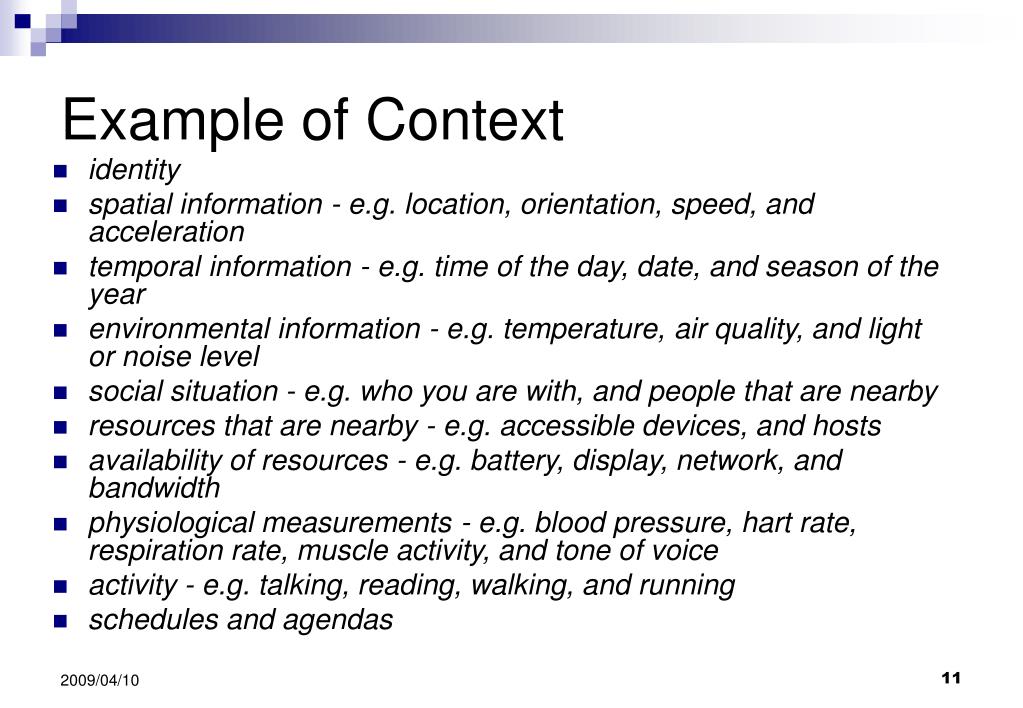 Example of Context

- identity
- spatial information - e.g. location, orientation, speed, and acceleration
- temporal information - e.g. time of the day, date, and season of the year
- environmental information - e.g. temperature, air quality, and light or noise level
- social situation - e.g. who you are with, and people that are nearby
- resources that are nearby - e.g. accessible devices, and hosts
- availability of resources - e.g. battery, display, network, and bandwidth
- physiological measurements - e.g. blood pressure, hart rate, respiration rate, muscle activity, and tone of voice
- activity - e.g. talking, reading, walking, and running
- schedules and agendas

2009/04/10

11